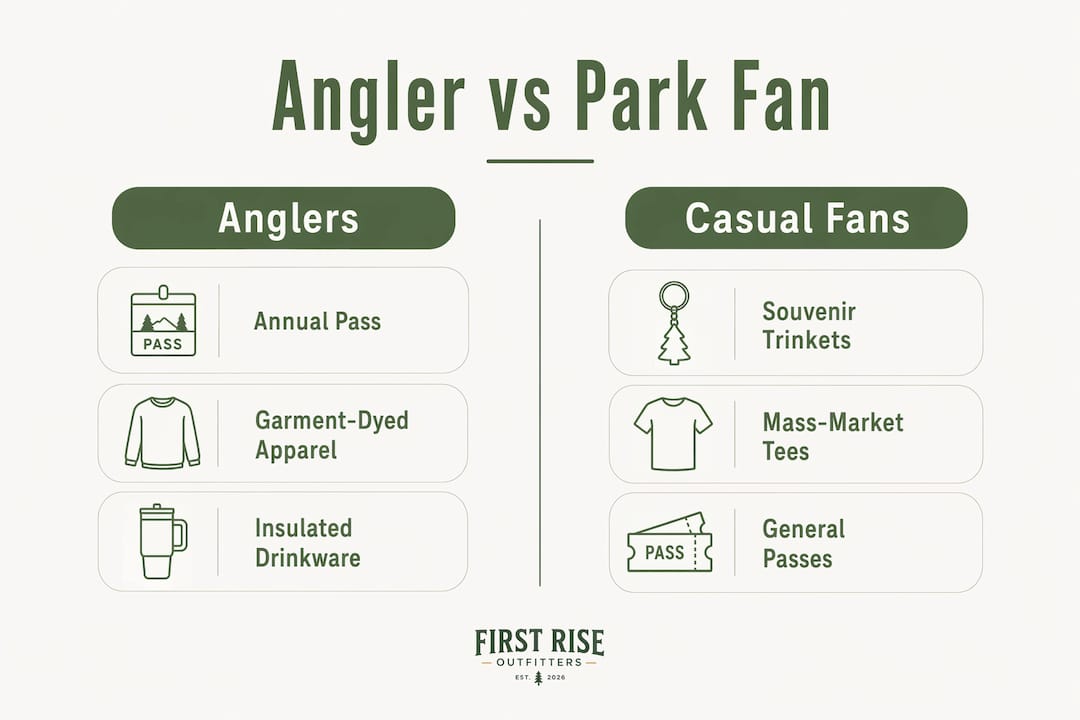 Angler vs Park Fan

Anglers

PASS

Annual Pass

Garment-Dyed Apparel

Insulated Drinkware

Casual Fans

Souvenir Trinkets

Mass-Market Tees

PASS

General Passes

FIRST RISE
OUTFITTERS
EST. 2026